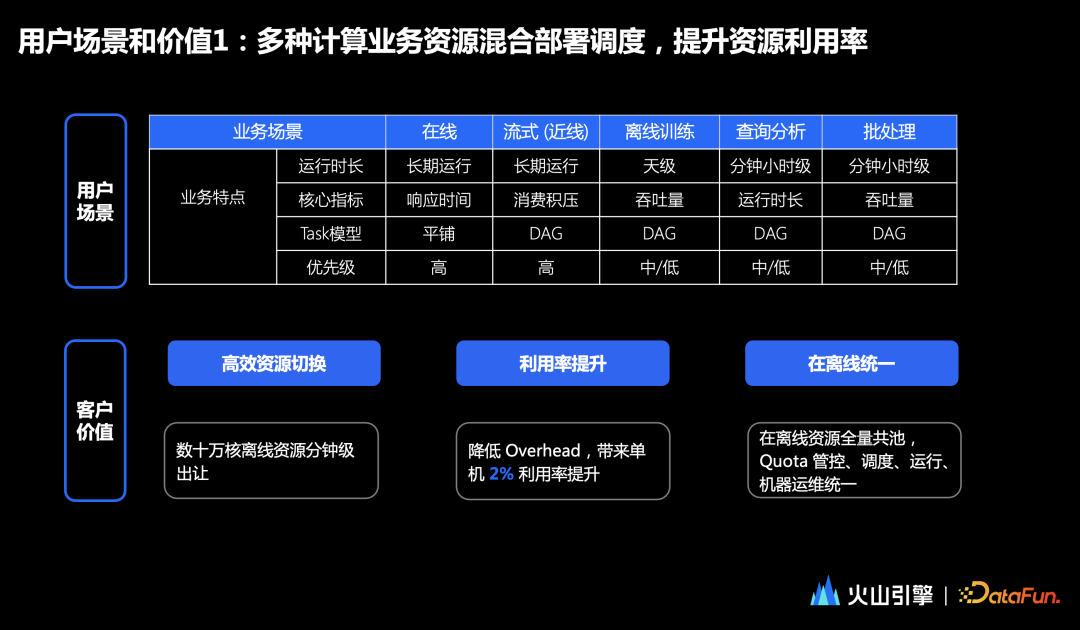 用户场景和价值1：多种计算业务资源混合部署调度，提升资源利用率

用户场景

| 业务场景 | | 在线 | 流式 (近线) | 离线训练 | 查询分析 | 批处理 |
|---|---|---|---|---|---|---|
| 业务特点 | 运行时长 | 长期运行 | 长期运行 | 天级 | 分钟小时级 | 分钟小时级 |
| | 核心指标 | 响应时间 | 消费积压 | 吞吐量 | 运行时长 | 吞吐量 |
| | Task模型 | 平铺 | DAG | DAG | DAG | DAG |
| | 优先级 | 高 | 高 | 中/低 | 中/低 | 中/低 |

客户价值

高效资源切换

数十万核离线资源分钟级出让

利用率提升

降低 Overhead，带来单机 2% 利用率提升

在离线统一

在离线资源全量共池，Quota 管控、调度、运行、机器运维统一

火山引擎 | DataFun.